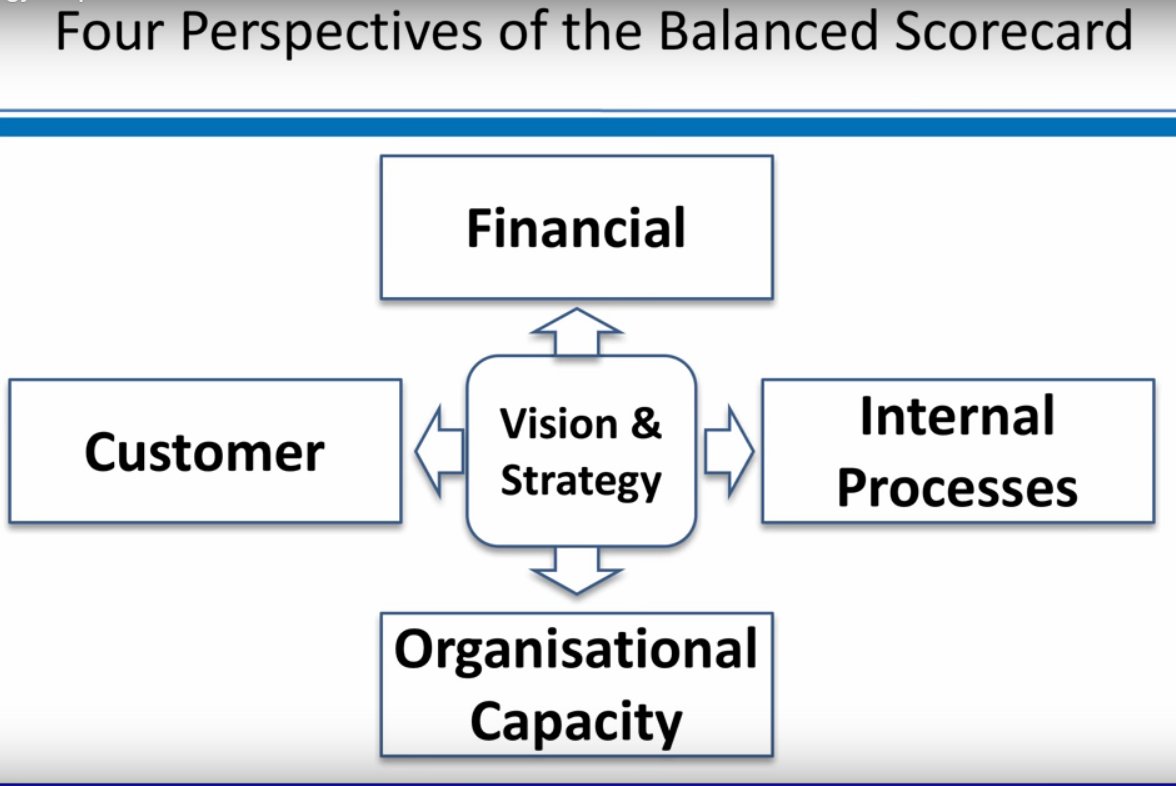 Four Perspectives of the Balanced Scorecard

Financial

Customer

Vision & Strategy

Internal Processes

Organisational Capacity